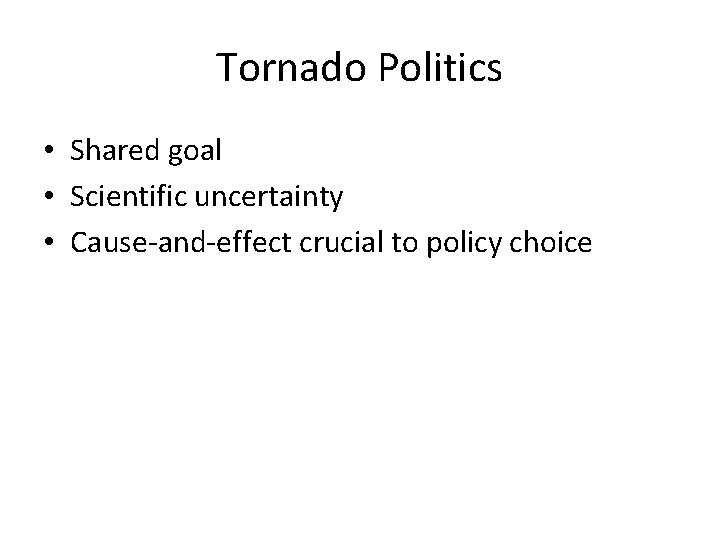 Tornado Politics

• Shared goal
• Scientific uncertainty
• Cause-and-effect crucial to policy choice